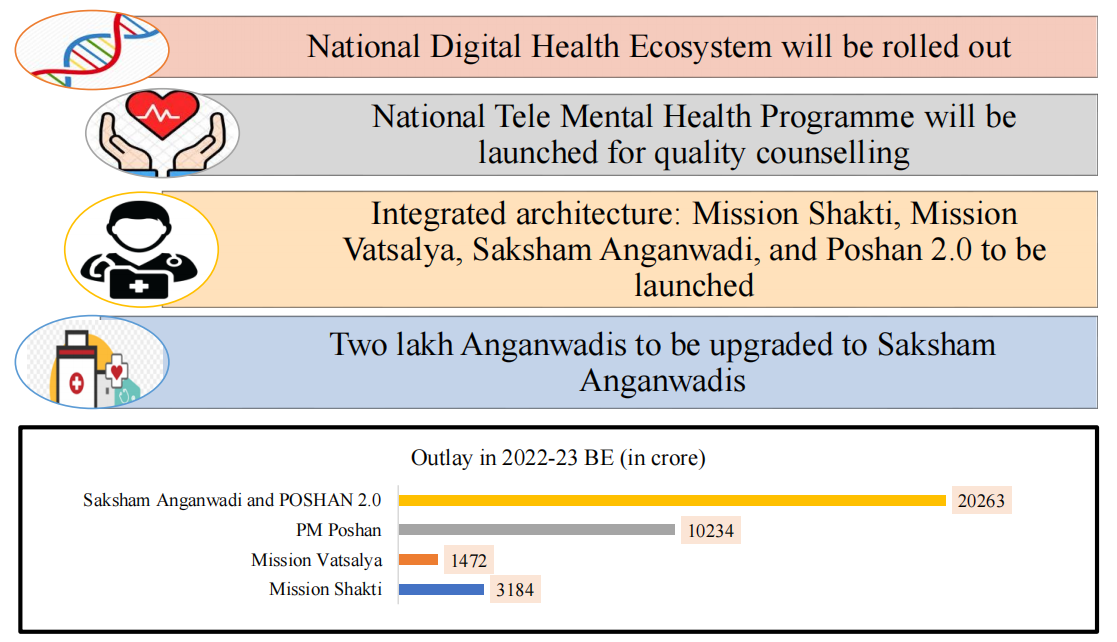 National Digital Health Ecosystem will be rolled out

National Tele Mental Health Programme will be launched for quality counselling

Integrated architecture: Mission Shakti, Mission Vatsalya, Saksham Anganwadi, and Poshan 2.0 to be launched

Two lakh Anganwadis to be upgraded to Saksham Anganwadis

Outlay in 2022-23 BE (in crore)

Saksham Anganwadi and POSHAN 2.0 20263
PM Poshan 10234
Mission Vatsalya 1472
Mission Shakti 3184